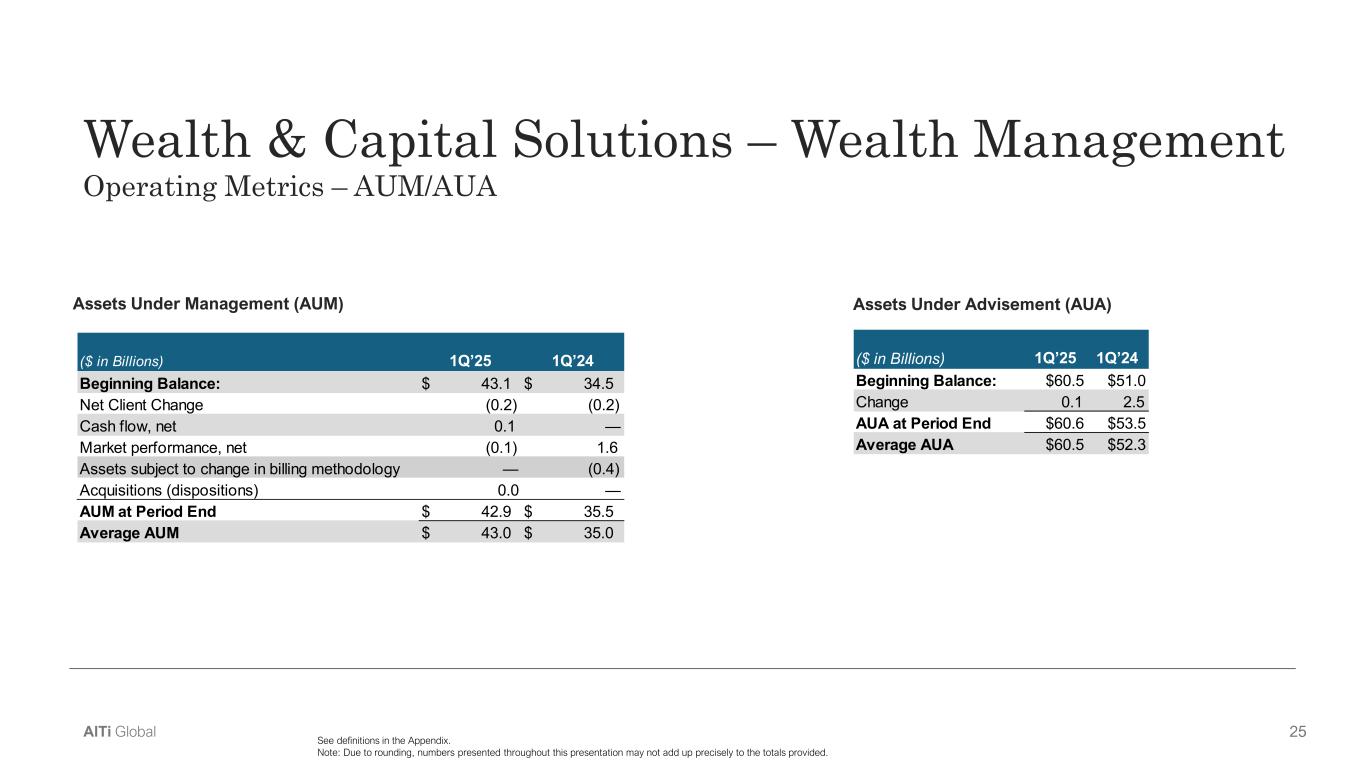 Wealth & Capital Solutions – Wealth Management
Operating Metrics – AUM/AUA

Assets Under Management (AUM)

| ($ in Billions) | 1Q'25 | 1Q'24 |
|---|---|---|
| Beginning Balance: | $ 43.1 | $ 34.5 |
| Net Client Change | (0.2) | (0.2) |
| Cash flow, net | 0.1 | — |
| Market performance, net | (0.1) | 1.6 |
| Assets subject to change in billing methodology | — | (0.4) |
| Acquisitions (dispositions) | 0.0 | — |
| AUM at Period End | $ 42.9 | $ 35.5 |
| Average AUM | $ 43.0 | $ 35.0 |

Assets Under Advisement (AUA)

| ($ in Billions) | 1Q'25 | 1Q'24 |
|---|---|---|
| Beginning Balance: | $60.5 | $51.0 |
| Change | 0.1 | 2.5 |
| AUA at Period End | $60.6 | $53.5 |
| Average AUA | $60.5 | $52.3 |

AlTi Global

See definitions in the Appendix.
Note: Due to rounding, numbers presented throughout this presentation may not add up precisely to the totals provided.

25